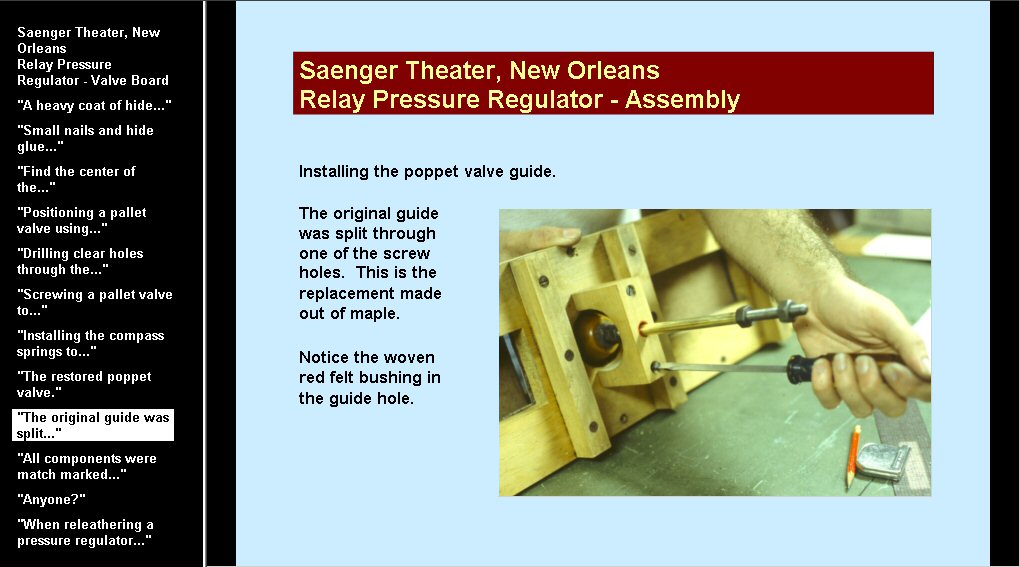 Saenger Theater, New Orleans
Relay Pressure Regulator - Valve Board

"A heavy coat of hide..."

"Small nails and hide glue..."

"Find the center of the..."

"Positioning a pallet valve using..."

"Drilling clear holes through the..."

"Screwing a pallet valve to..."

"Installing the compass springs to..."

"The restored poppet valve."

"The original guide was split..."

"All components were match marked..."

"Anyone?"

"When releathering a pressure regulator..."

Saenger Theater, New Orleans
Relay Pressure Regulator - Assembly

Installing the poppet valve guide.

The original guide was split through one of the screw holes. This is the replacement made out of maple.

Notice the woven red felt bushing in the guide hole.